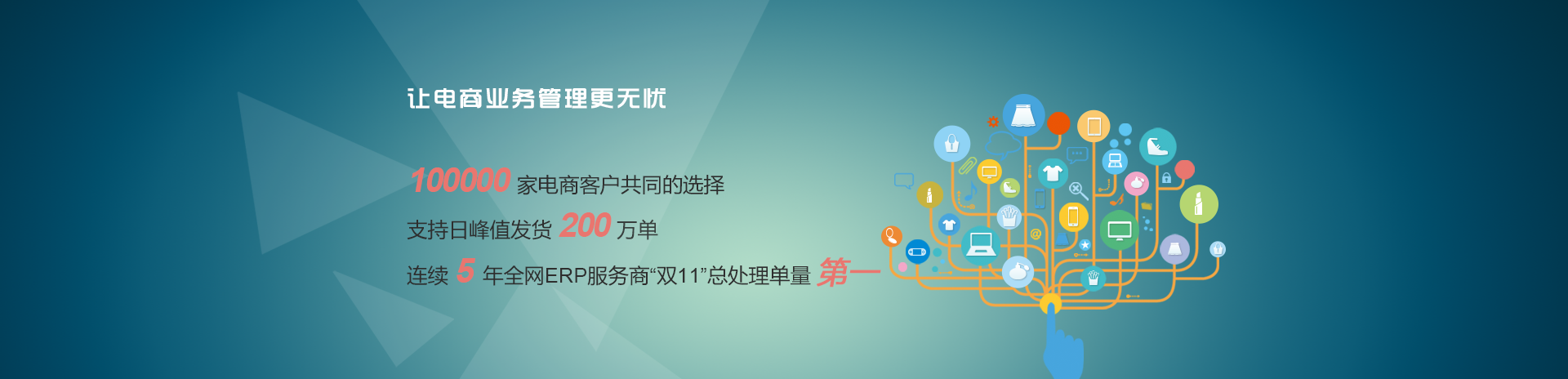 让电商业务管理更无忧

100000 家电商客户共同的选择

支持日峰值发货 200 万单

连续 5 年全网ERP服务商“双11”总处理单量 第一